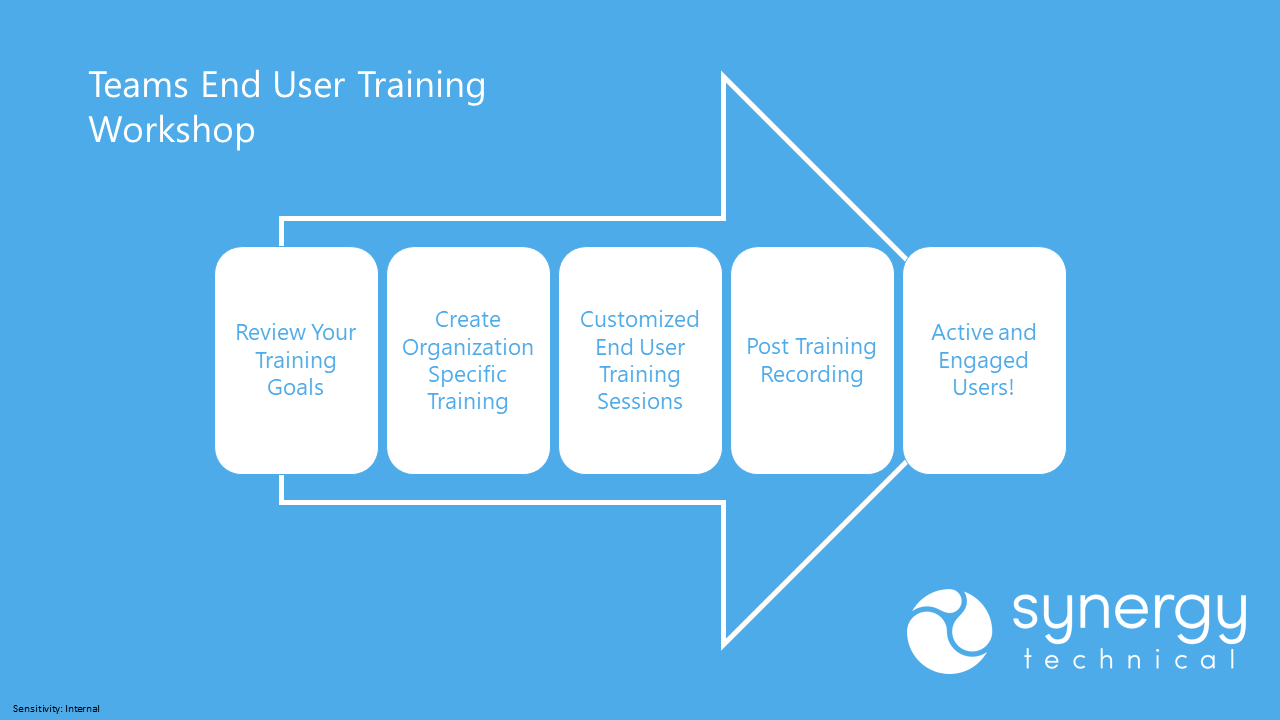 Teams End User Training Workshop

Review Your Training Goals

Create Organization Specific Training

Customized End User Training Sessions

Post Training Recording

Active and Engaged Users!

synergy
technical

Sensitivity: Internal